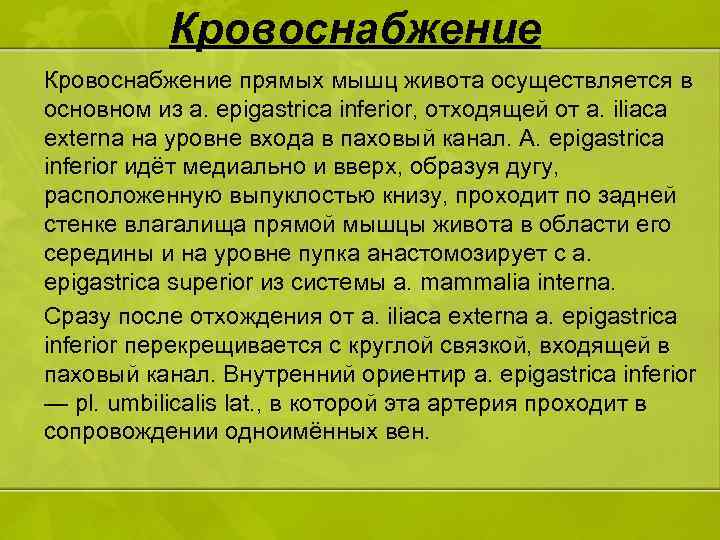 Кровоснабжение

Кровоснабжение прямых мышц живота осуществляется в основном из a. epigastrica inferior, отходящей от a. iliaca externa на уровне входа в паховый канал. A. epigastrica inferior идёт медиально и вверх, образуя дугу, расположенную выпуклостью книзу, проходит по задней стенке влагалища прямой мышцы живота в области его середины и на уровне пупка анастомозирует с a. epigastrica superior из системы a. mammalia interna.

Сразу после отхождения от a. iliaca externa a. epigastrica inferior перекрещивается с круглой связкой, входящей в паховый канал. Внутренний ориентир a. epigastrica inferior — pl. umbilicalis lat., в которой эта артерия проходит в сопровождении одноимённых вен.